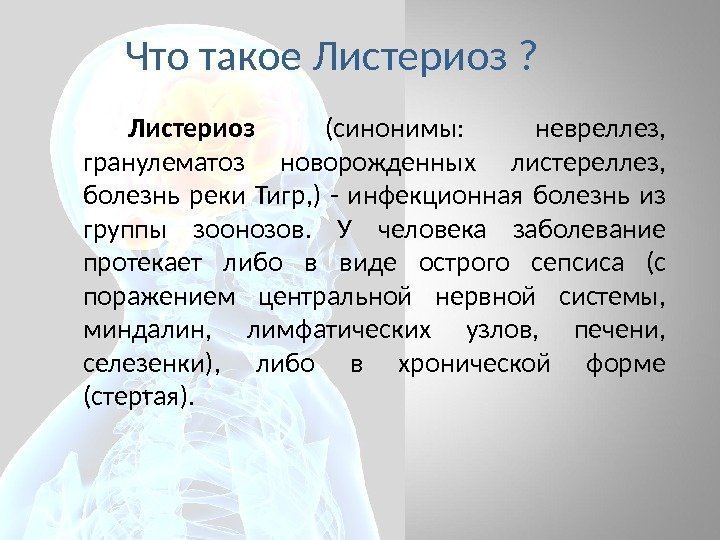 Что такое Листериоз ?

Листериоз (синонимы: невреллез, гранулематоз новорожденных листереллез, болезнь реки Тигр,) - инфекционная болезнь из группы зоонозов. У человека заболевание протекает либо в виде острого сепсиса (с поражением центральной нервной системы, миндалин, лимфатических узлов, печени, селезенки), либо в хронической форме (стертая).